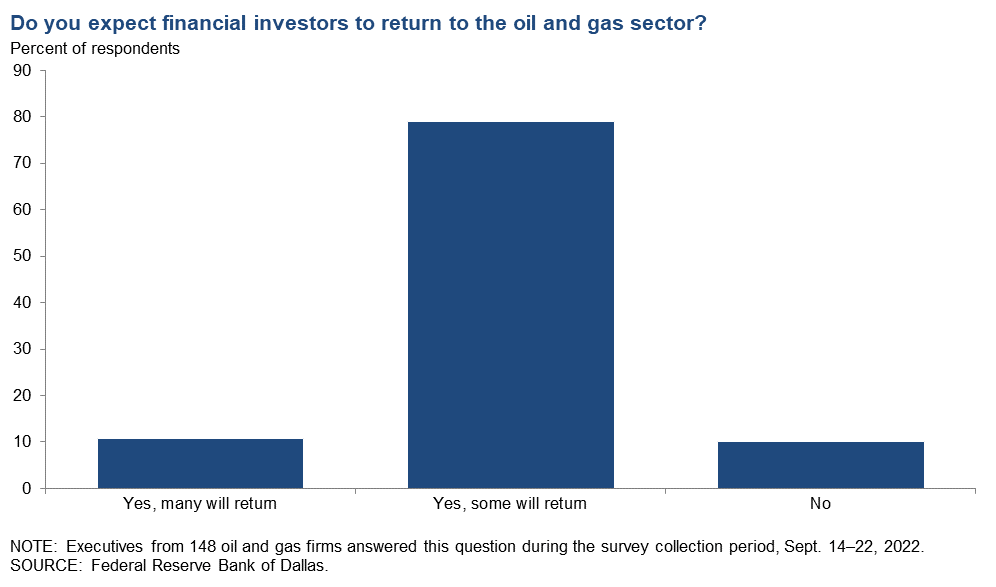 Do you expect financial investors to return to the oil and gas sector?
Percent of respondents

90
80
70
60
50
40
30
20
10
0

Yes, many will return
Yes, some will return
No

NOTE: Executives from 148 oil and gas firms answered this question during the survey collection period, Sept. 14–22, 2022.
SOURCE: Federal Reserve Bank of Dallas.